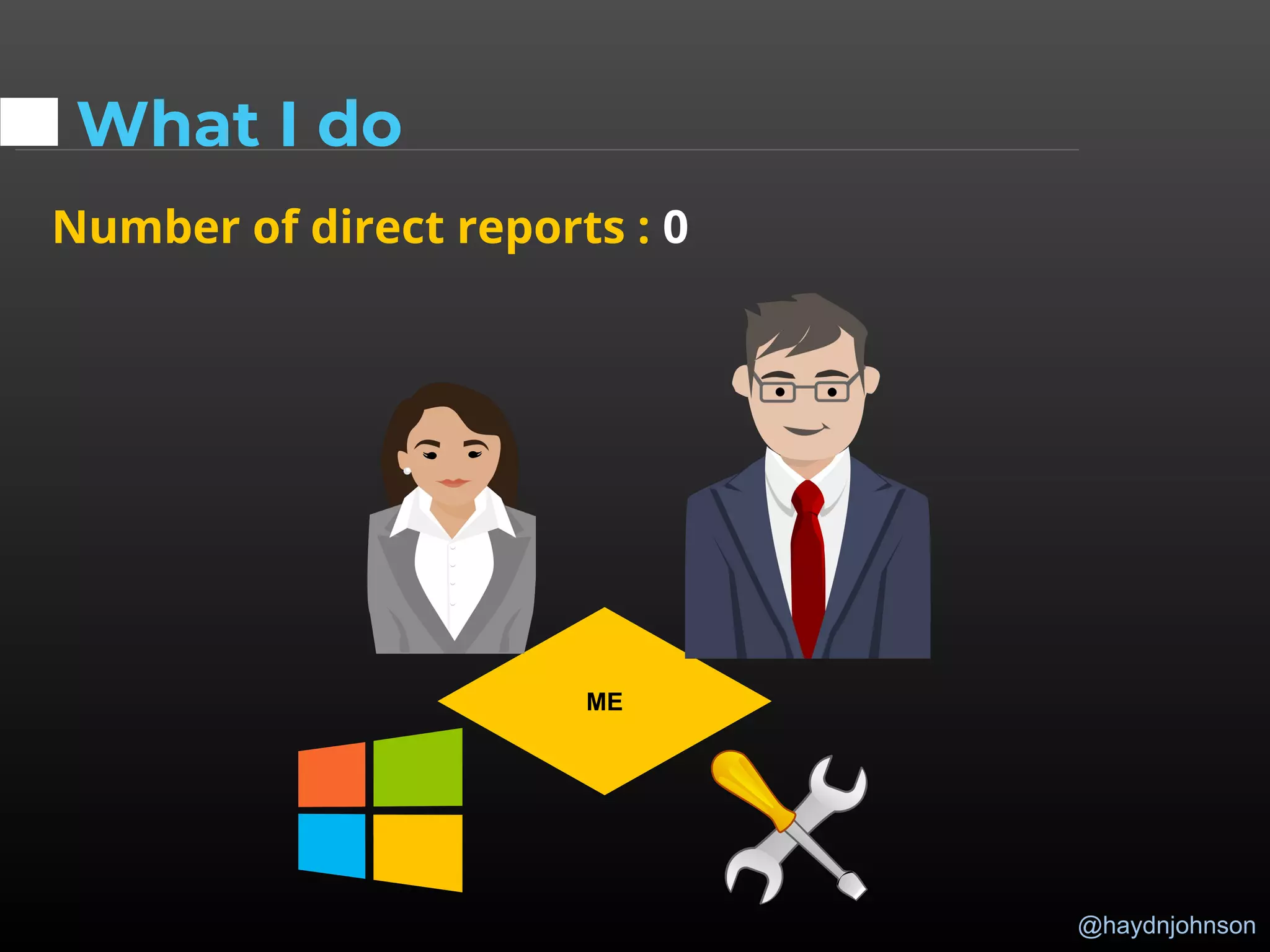 What I do

Number of direct reports : 0

ME

@haydnjohnson